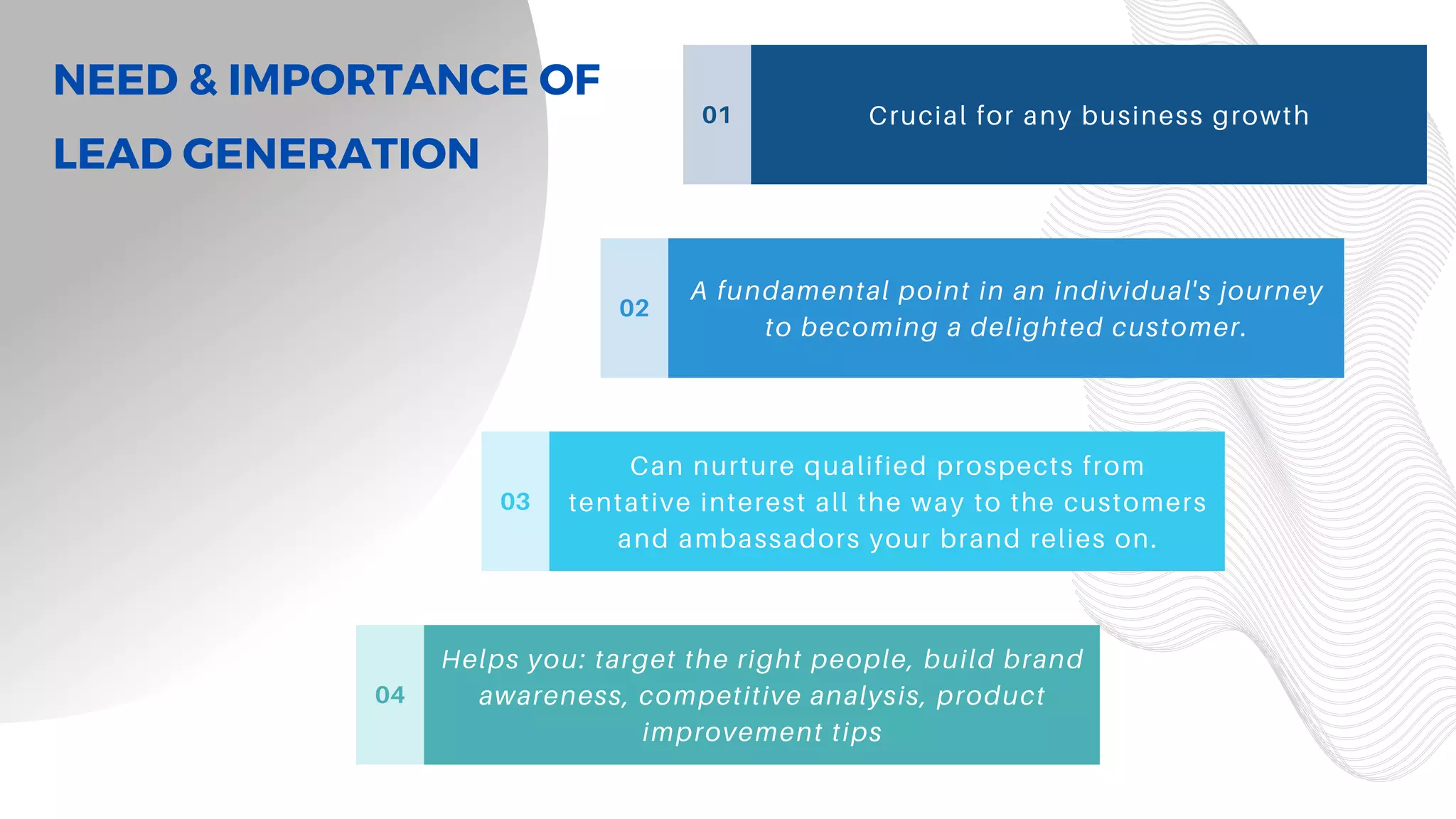 NEED & IMPORTANCE OF LEAD GENERATION

01

Crucial for any business growth

02

A fundamental point in an individual's journey to becoming a delighted customer.

03

Can nurture qualified prospects from tentative interest all the way to the customers and ambassadors your brand relies on.

04

Helps you: target the right people, build brand awareness, competitive analysis, product improvement tips